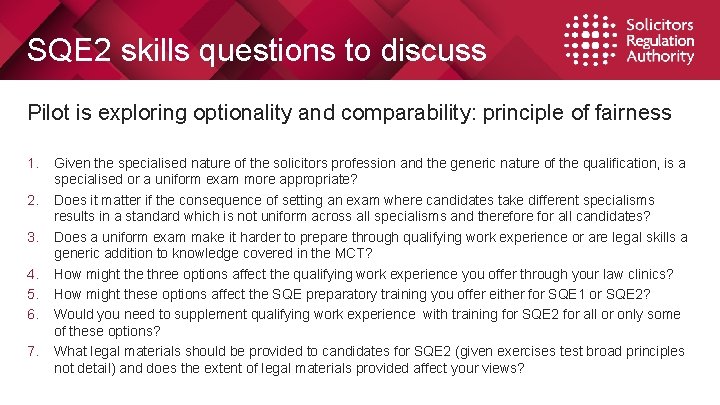 SQE2 skills questions to discuss

Solicitors Regulation Authority

Pilot is exploring optionality and comparability: principle of fairness

1. Given the specialised nature of the solicitors profession and the generic nature of the qualification, is a specialised or a uniform exam more appropriate?
2. Does it matter if the consequence of setting an exam where candidates take different specialisms results in a standard which is not uniform across all specialisms and therefore for all candidates?
3. Does a uniform exam make it harder to prepare through qualifying work experience or are legal skills a generic addition to knowledge covered in the MCT?
4. How might the three options affect the qualifying work experience you offer through your law clinics?
5. How might these options affect the SQE preparatory training you offer either for SQE1 or SQE2?
6. Would you need to supplement qualifying work experience with training for SQE2 for all or only some of these options?
7. What legal materials should be provided to candidates for SQE2 (given exercises test broad principles not detail) and does the extent of legal materials provided affect your views?